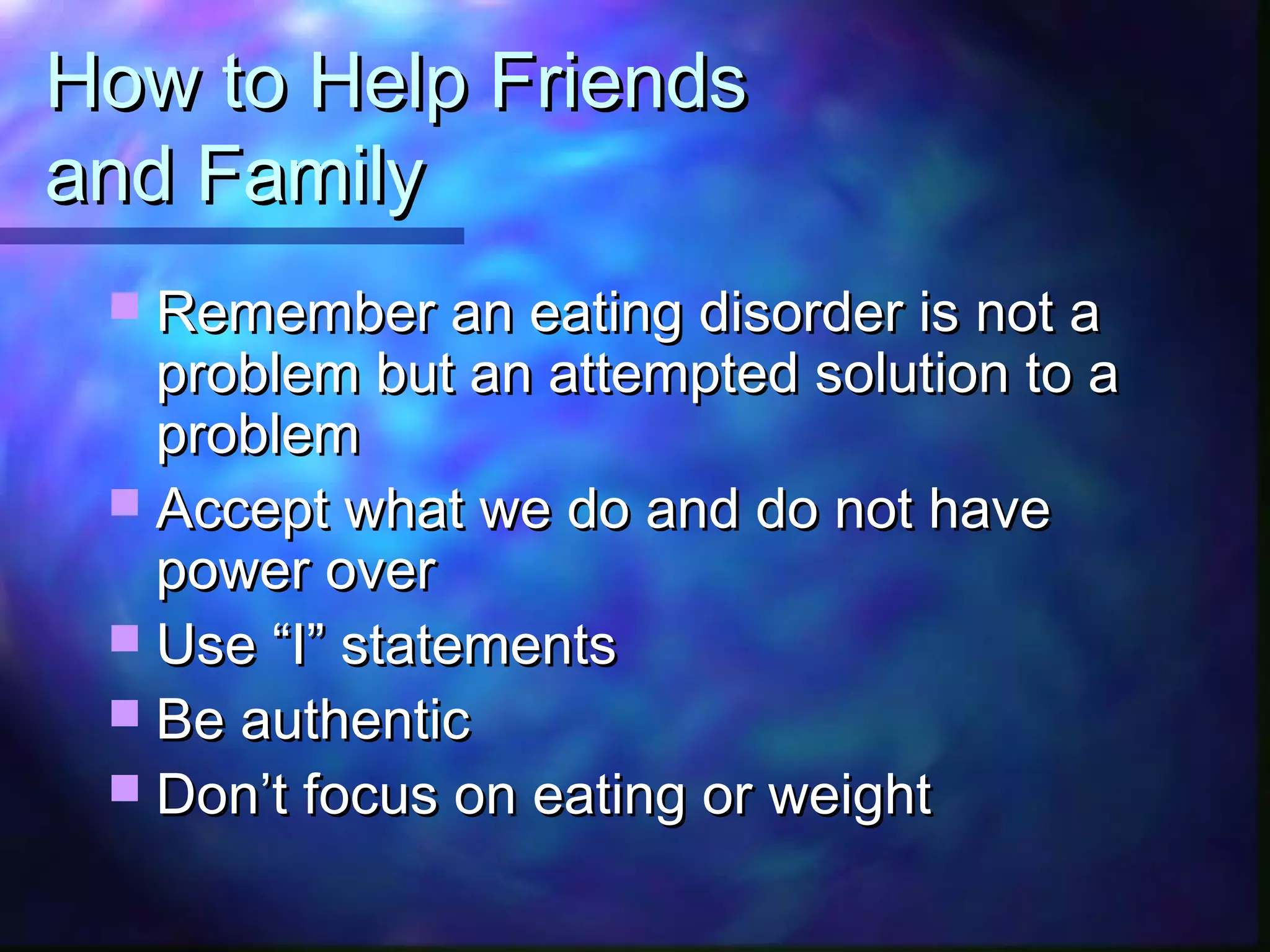 How to Help Friends and Family

- Remember an eating disorder is not a problem but an attempted solution to a problem
- Accept what we do and do not have power over
- Use “I” statements
- Be authentic
- Don’t focus on eating or weight